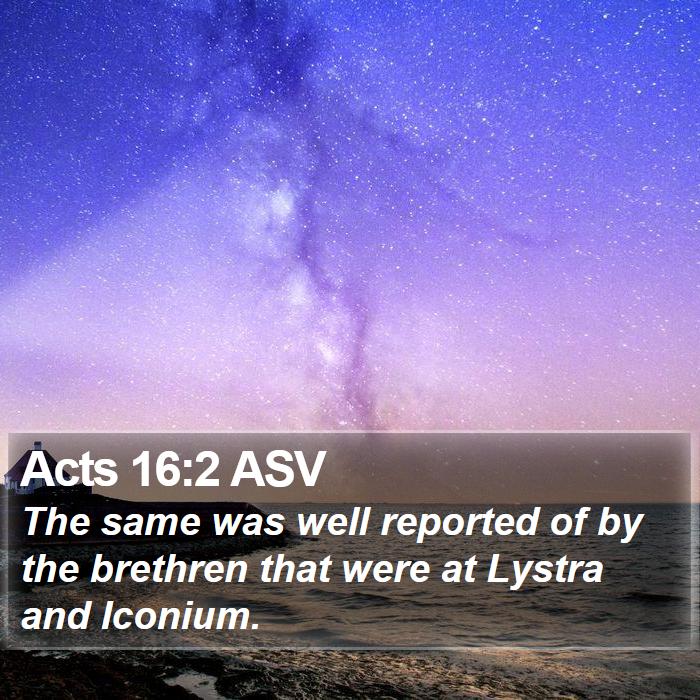 Acts 16:2 ASV

The same was well reported of by the brethren that were at Lystra and Iconium.